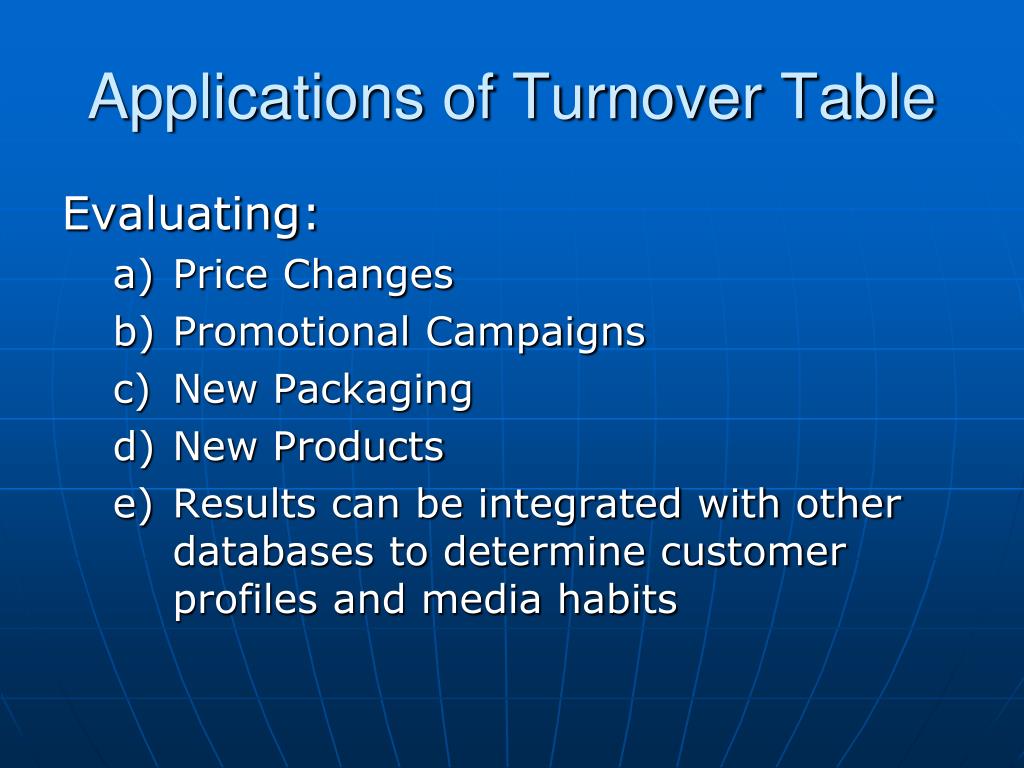 Applications of Turnover Table

Evaluating:

a) Price Changes
b) Promotional Campaigns
c) New Packaging
d) New Products
e) Results can be integrated with other databases to determine customer profiles and media habits